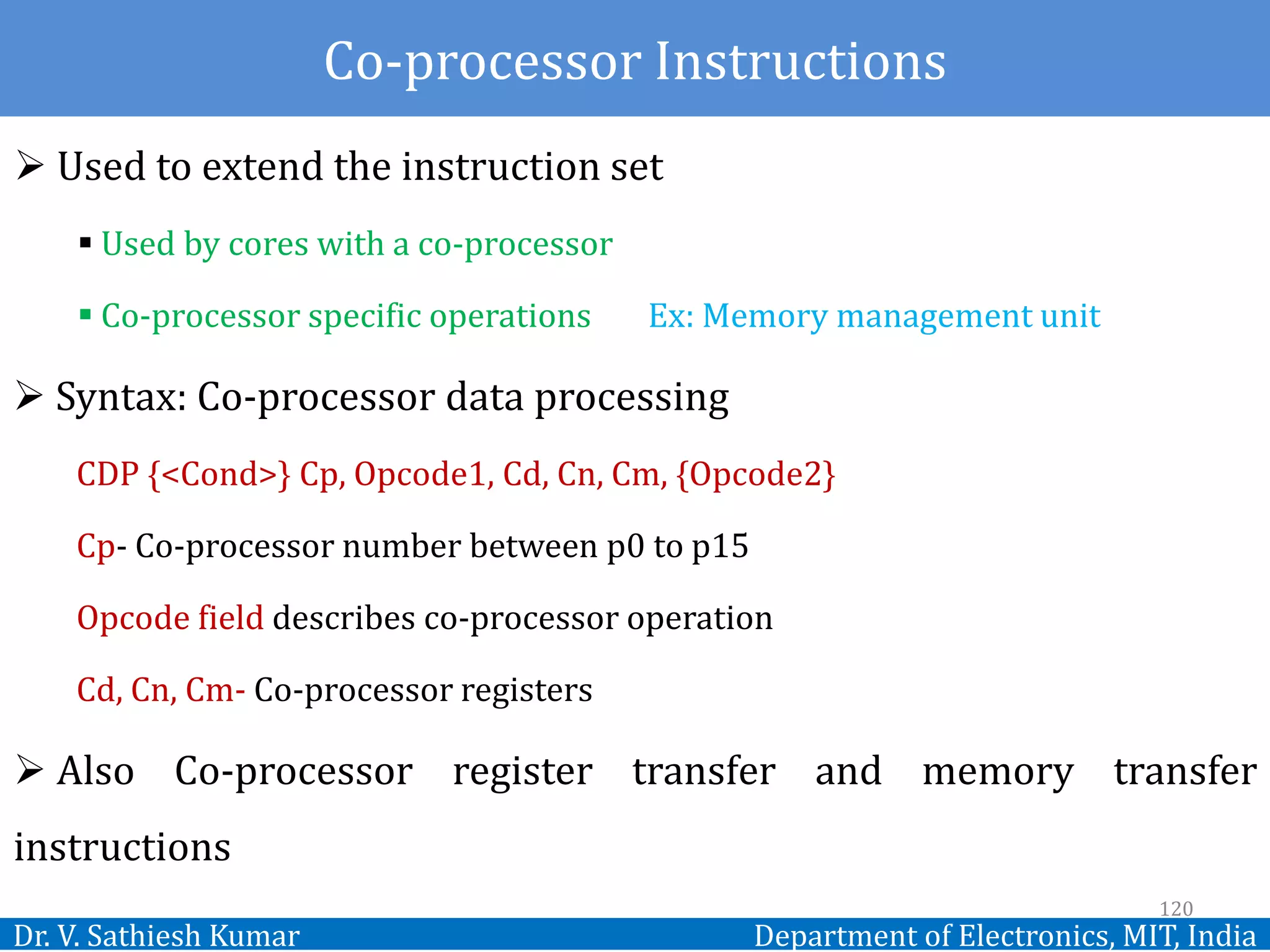 Co-processor Instructions

➢ Used to extend the instruction set

▪ Used by cores with a co-processor

▪ Co-processor specific operations Ex: Memory management unit

➢ Syntax: Co-processor data processing

CDP {<Cond>} Cp, Opcode1, Cd, Cn, Cm, {Opcode2}

Cp- Co-processor number between p0 to p15

Opcode field describes co-processor operation

Cd, Cn, Cm- Co-processor registers

➢ Also Co-processor register transfer and memory transfer instructions

120

Dr. V. Sathiesh Kumar

Department of Electronics, MIT, India